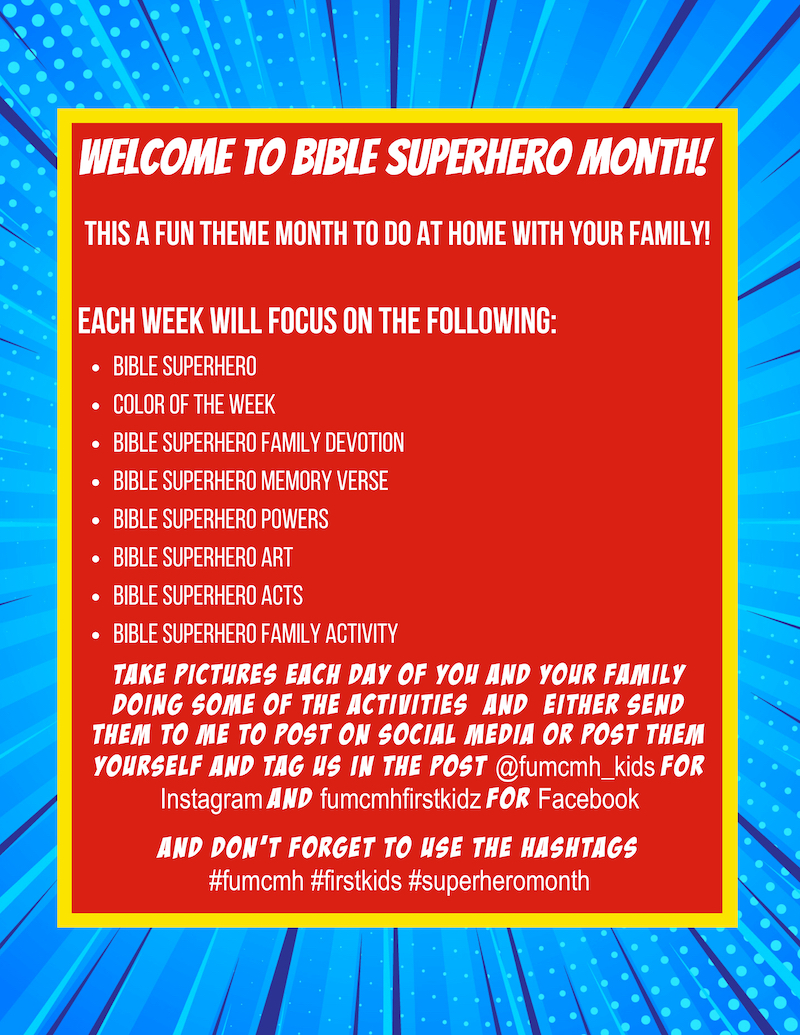 WELCOME TO BIBLE SUPERHERO MONTH!

THIS A FUN THEME MONTH TO DO AT HOME WITH YOUR FAMILY!

EACH WEEK WILL FOCUS ON THE FOLLOWING:

- BIBLE SUPERHERO
- COLOR OF THE WEEK
- BIBLE SUPERHERO FAMILY DEVOTION
- BIBLE SUPERHERO MEMORY VERSE
- BIBLE SUPERHERO POWERS
- BIBLE SUPERHERO ART
- BIBLE SUPERHERO ACTS
- BIBLE SUPERHERO FAMILY ACTIVITY

TAKE PICTURES EACH DAY OF YOU AND YOUR FAMILY DOING SOME OF THE ACTIVITIES AND EITHER SEND THEM TO ME TO POST ON SOCIAL MEDIA OR POST THEM YOURSELF AND TAG US IN THE POST @fumcmh_kids FOR Instagram AND fumcmhfirstkidz FOR Facebook

AND DON'T FORGET TO USE THE HASHTAGS #fumcmh #firstkids #superheromonth